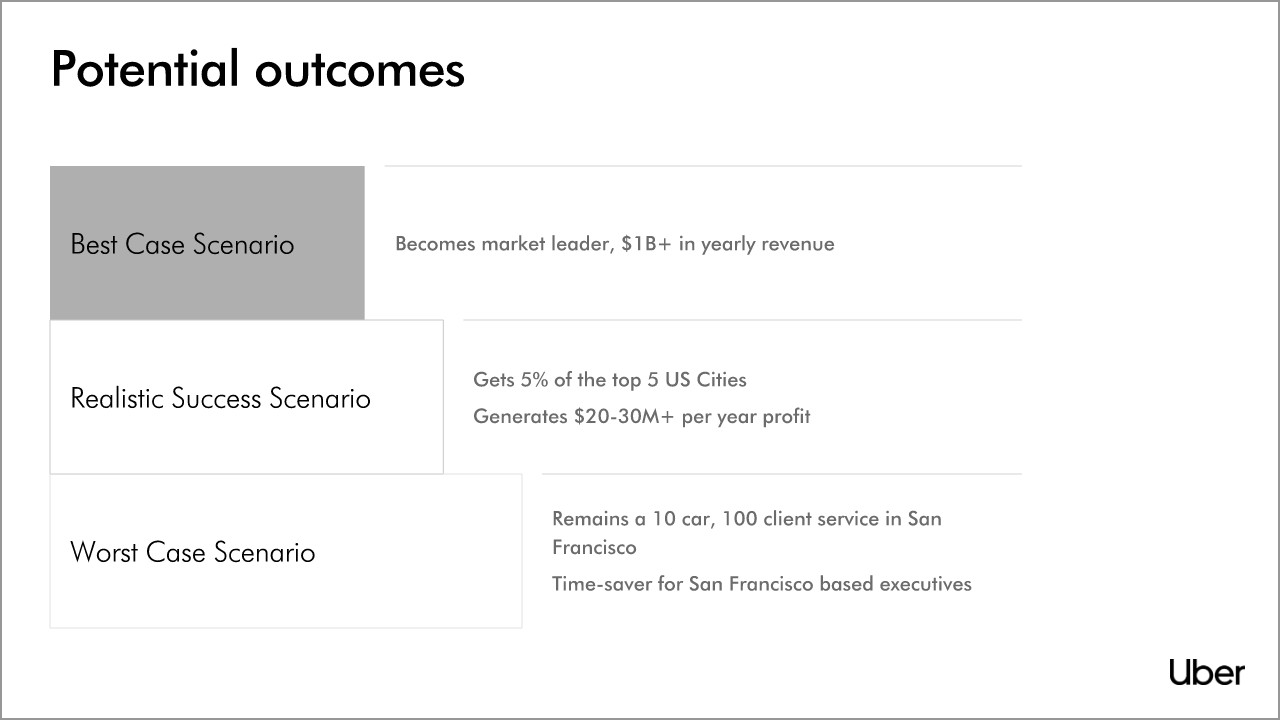 Potential outcomes

Best Case Scenario

Becomes market leader, \$1B+ in yearly revenue

Realistic Success Scenario

Gets 5% of the top 5 US Cities

Generates \$20-30M+ per year profit

Worst Case Scenario

Remains a 10 car, 100 client service in San Francisco

Time-saver for San Francisco based executives

Uber